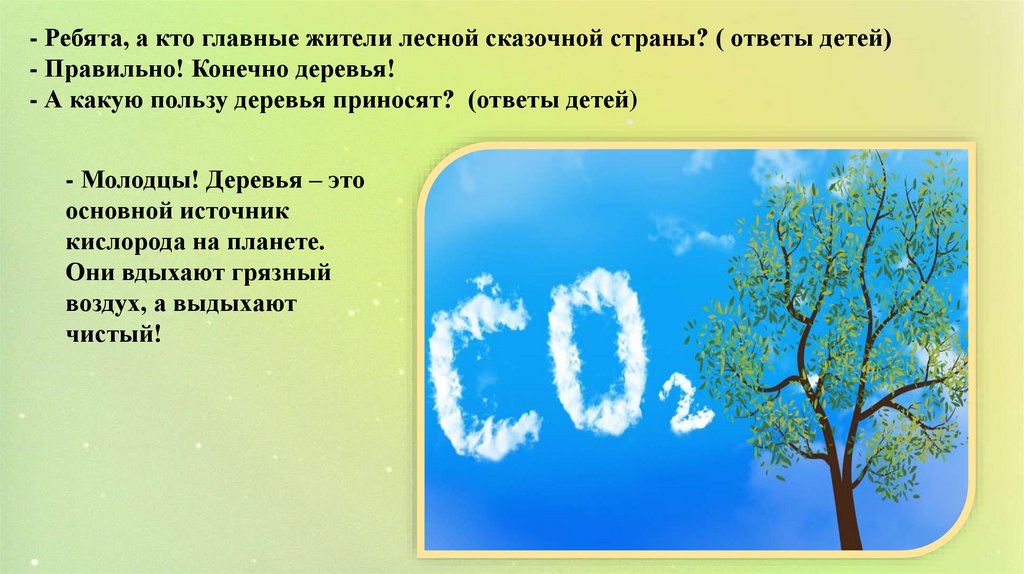 - Ребята, а кто главные жители лесной сказочной страны? ( ответы детей)
- Правильно! Конечно деревья!
- А какую пользу деревья приносят? (ответы детей)

- Молодцы! Деревья – это основной источник кислорода на планете. Они вдыхают грязный воздух, а выдыхают чистый!

$CO_2$